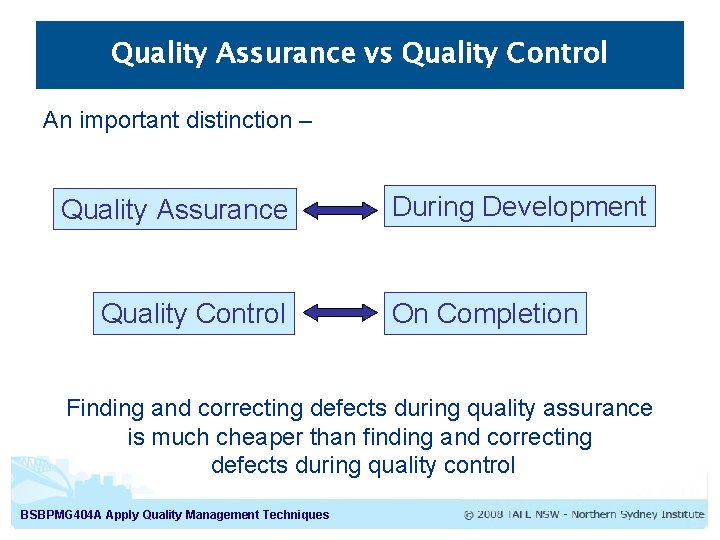 Quality Assurance vs Quality Control

An important distinction –

Quality Assurance

During Development

Quality Control

On Completion

Finding and correcting defects during quality assurance is much cheaper than finding and correcting defects during quality control

BSBPMG404A Apply Quality Management Techniques

© 2008 TAFE NSW - Northern Sydney Institute